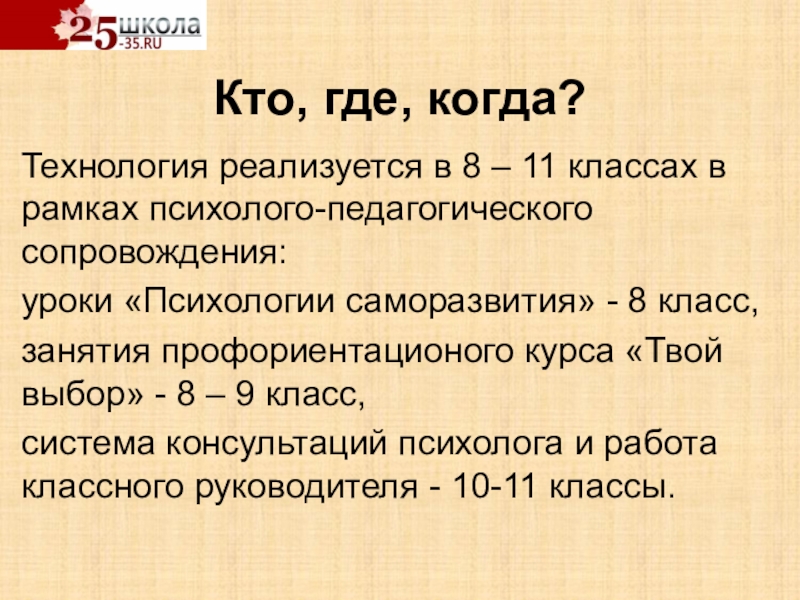 25 школа -35.RU

Кто, где, когда?

Технология реализуется в 8 – 11 классах в рамках психолого-педагогического сопровождения:

уроки «Психологии саморазвития» - 8 класс,

занятия профориентационого курса «Твой выбор» - 8 – 9 класс,

система консультаций психолога и работа классного руководителя - 10-11 классы.